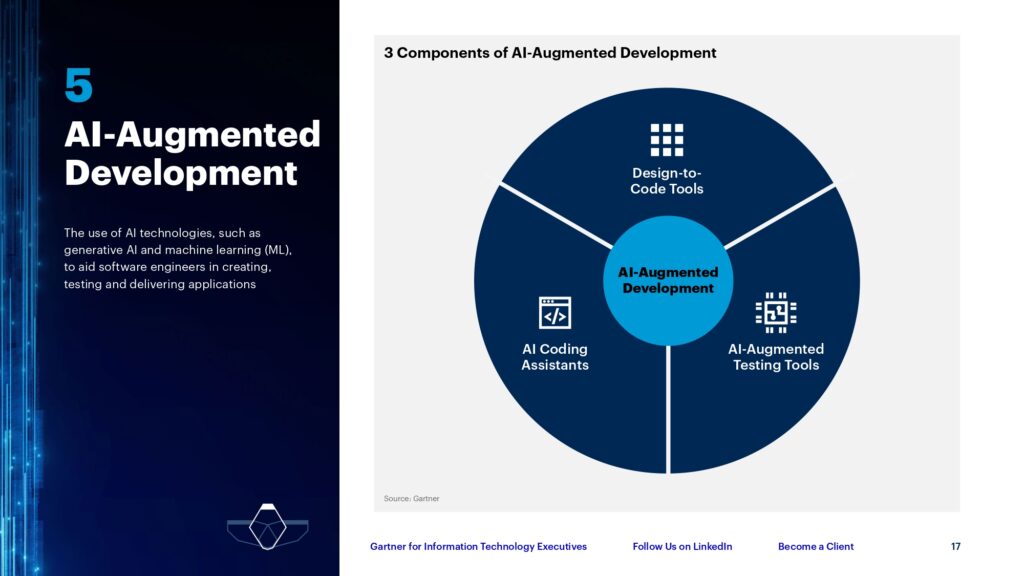 5

AI-Augmented Development

The use of AI technologies, such as generative AI and machine learning (ML), to aid software engineers in creating, testing and delivering applications

3 Components of AI-Augmented Development

Design-to-Code Tools

AI-Augmented Development

AI Coding Assistants

AI-Augmented Testing Tools

Source: Gartner

Gartner for Information Technology Executives

Follow Us on LinkedIn

Become a Client

17